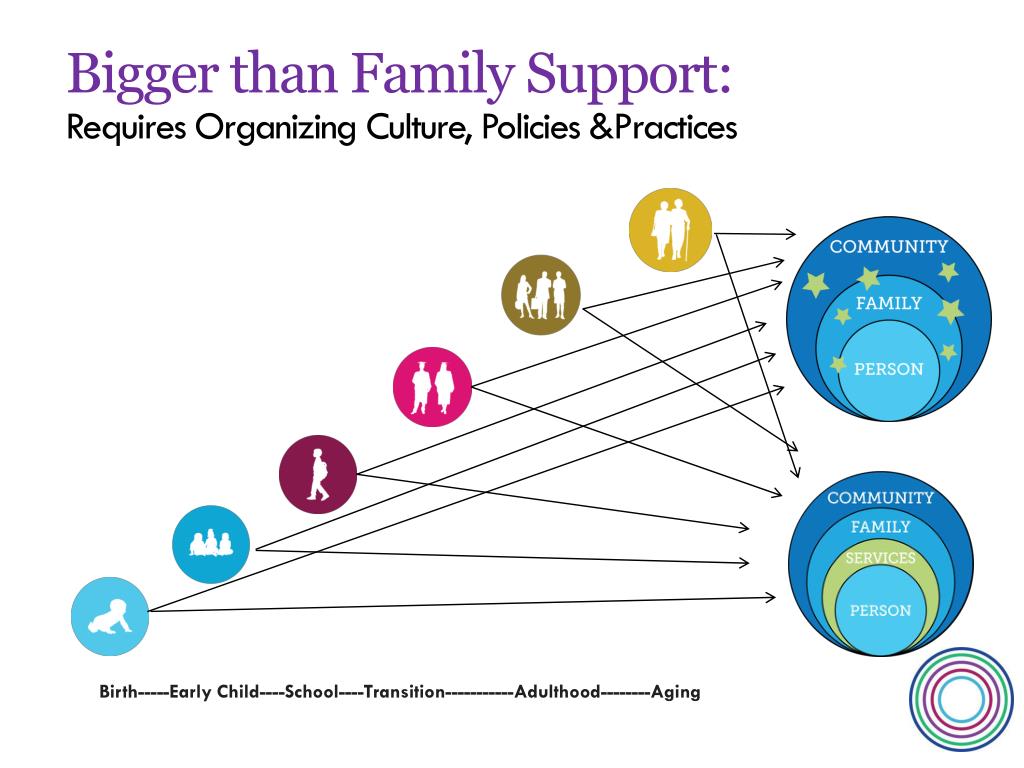 Bigger than Family Support:
Requires Organizing Culture, Policies &Practices

COMMUNITY
FAMILY
PERSON

COMMUNITY
FAMILY
SERVICES
PERSON

Birth-----Early Child----School----Transition-----------Adulthood--------Aging